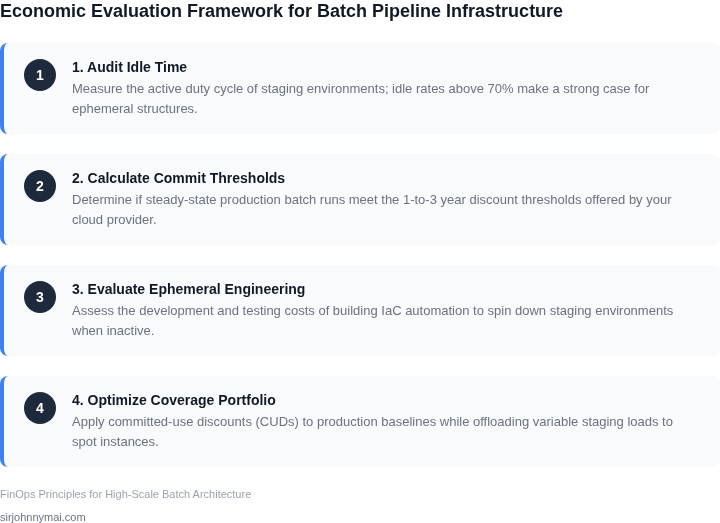 Economic Evaluation Framework for Batch Pipeline Infrastructure

1

1. Audit Idle Time

Measure the active duty cycle of staging environments; idle rates above 70% make a strong case for ephemeral structures.

2

2. Calculate Commit Thresholds

Determine if steady-state production batch runs meet the 1-to-3 year discount thresholds offered by your cloud provider.

3

3. Evaluate Ephemeral Engineering

Assess the development and testing costs of building IaC automation to spin down staging environments when inactive.

4

4. Optimize Coverage Portfolio

Apply committed-use discounts (CUDs) to production baselines while offloading variable staging loads to spot instances.

FinOps Principles for High-Scale Batch Architecture

sirjohnnymai.com